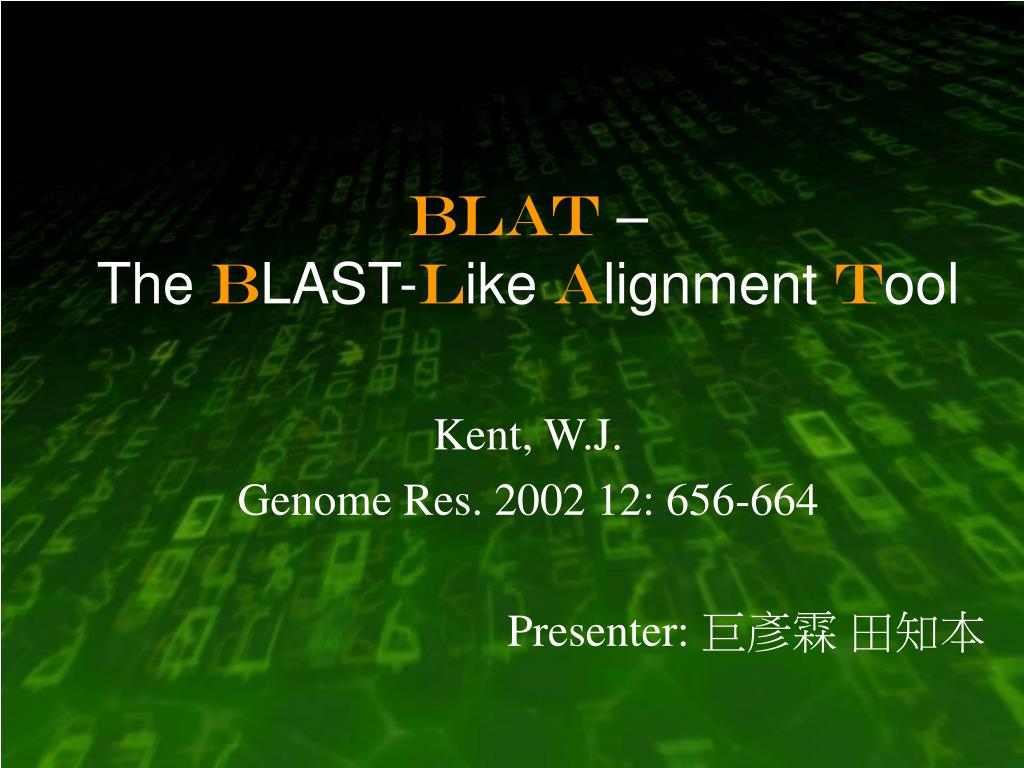 BLAT –
The BLAST-Like Alignment Tool

Kent, W.J.
Genome Res. 2002 12: 656-664

Presenter: 巨彥霖 田知本